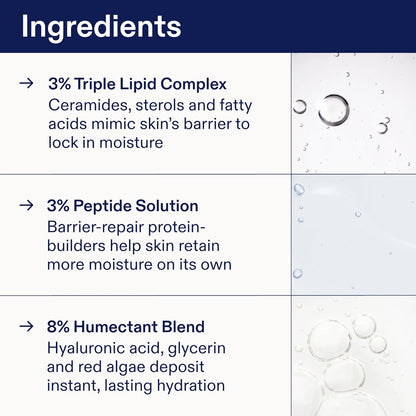 Ingredients

→ 3% Triple Lipid Complex
Ceramides, sterols and fatty acids mimic skin's barrier to lock in moisture

→ 3% Peptide Solution
Barrier-repair protein-builders help skin retain more moisture on its own

→ 8% Humectant Blend
Hyaluronic acid, glycerin and red algae deposit instant, lasting hydration